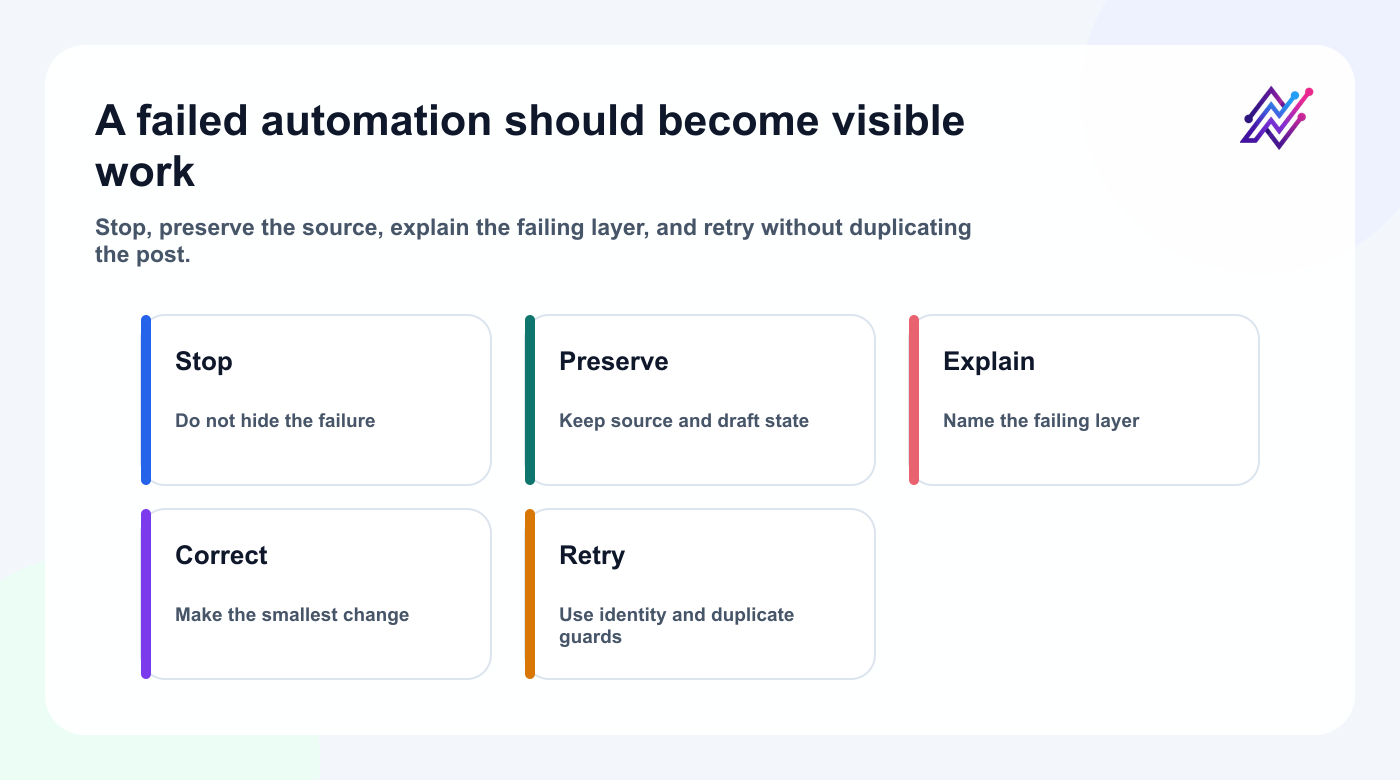 A failed automation should become visible work

Stop, preserve the source, explain the failing layer, and retry without duplicating the post.

Stop

Do not hide the failure

Preserve

Keep source and draft state

Explain

Name the failing layer

Correct

Make the smallest change

Retry

Use identity and duplicate guards